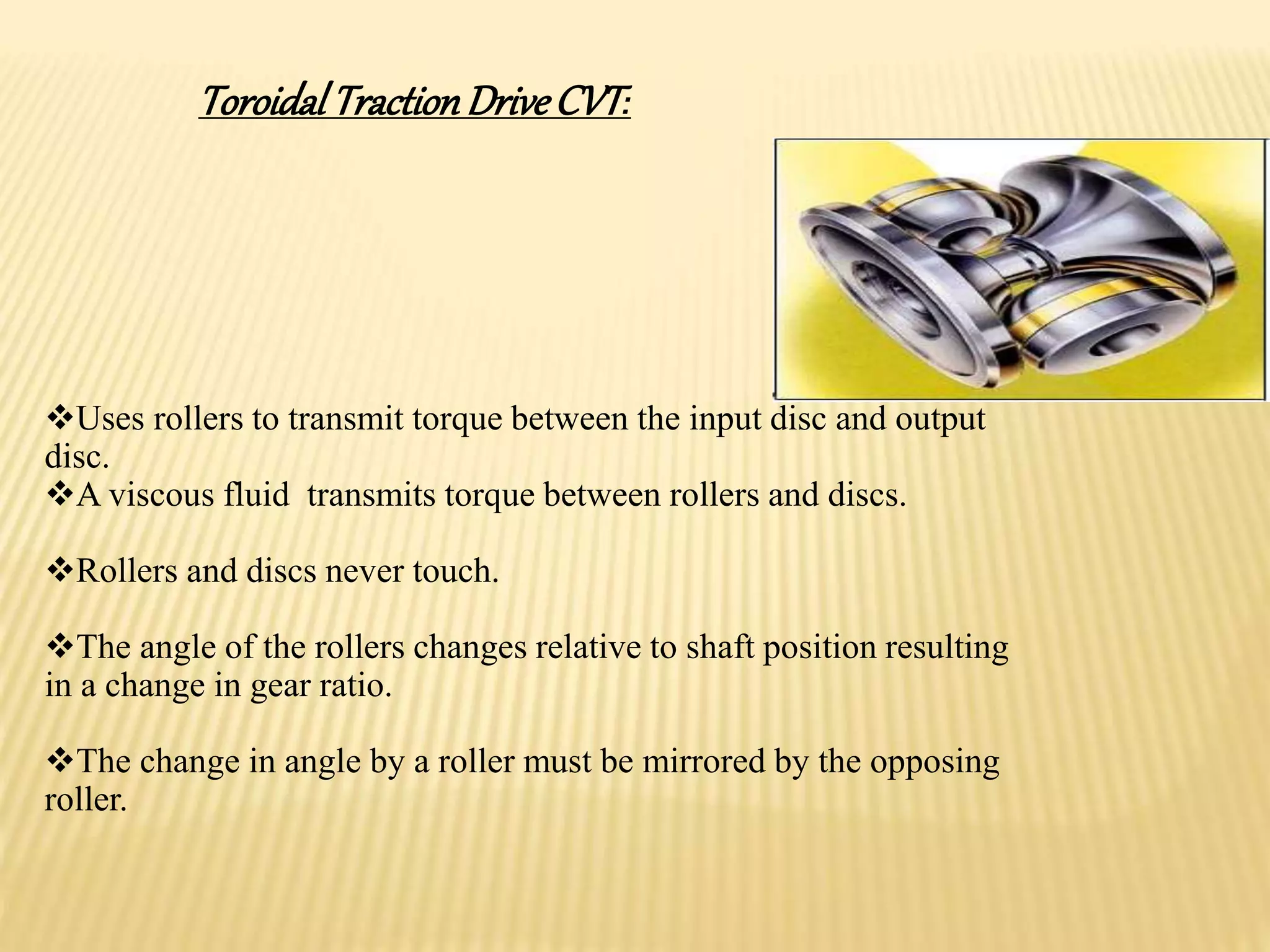 Toroidal Traction Drive CVT:

❖Uses rollers to transmit torque between the input disc and output disc.
❖A viscous fluid  transmits torque between rollers and discs.

❖Rollers and discs never touch.

❖The angle of the rollers changes relative to shaft position resulting in a change in gear ratio.

❖The change in angle by a roller must be mirrored by the opposing roller.